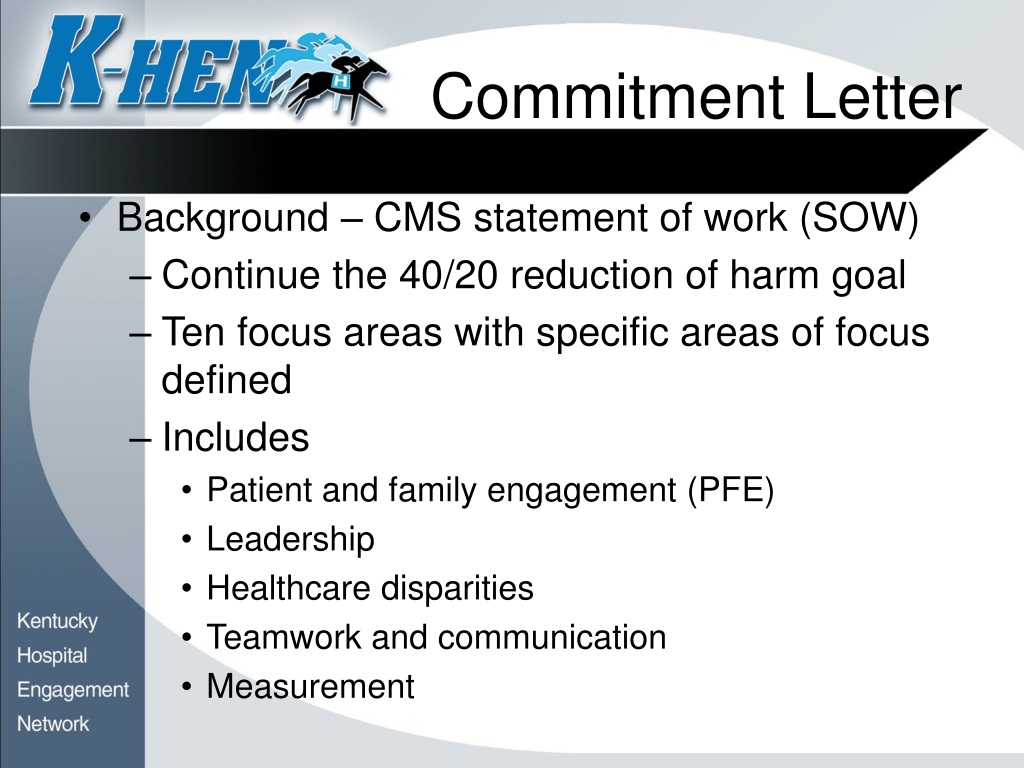 K-HEN

H

Commitment Letter

• Background – CMS statement of work (SOW)
– Continue the 40/20 reduction of harm goal
– Ten focus areas with specific areas of focus defined
– Includes
• Patient and family engagement (PFE)
• Leadership
• Healthcare disparities
• Teamwork and communication
• Measurement

Kentucky
Hospital
Engagement
Network